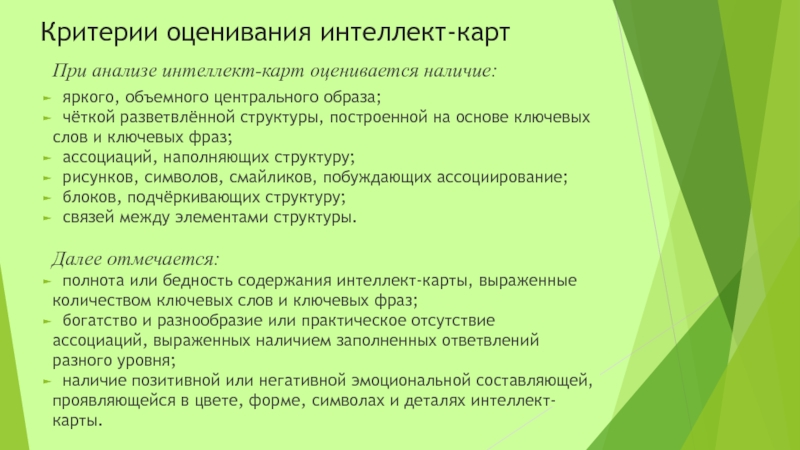 Критерии оценивания интеллект-карт

При анализе интеллект-карт оценивается наличие:

► яркого, объемного центрального образа;
► чёткой разветвлённой структуры, построенной на основе ключевых слов и ключевых фраз;
► ассоциаций, наполняющих структуру;
► рисунков, символов, смайликов, побуждающих ассоциирование;
► блоков, подчёркивающих структуру;
► связей между элементами структуры.

Далее отмечается:

► полнота или бедность содержания интеллект-карты, выраженные количеством ключевых слов и ключевых фраз;
► богатство и разнообразие или практическое отсутствие ассоциаций, выраженных наличием заполненных ответвлений разного уровня;
► наличие позитивной или негативной эмоциональной составляющей, проявляющейся в цвете, форме, символах и деталях интеллект-карты.